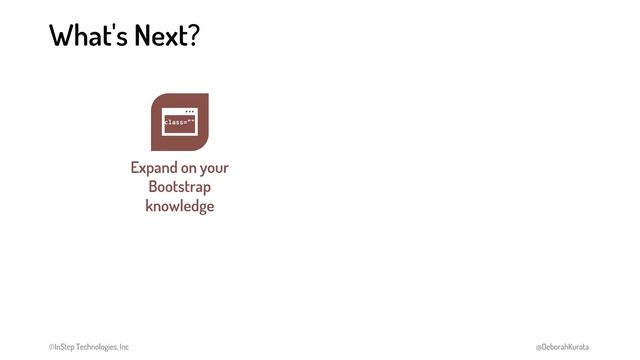 What's Next?

class=""

Expand on your Bootstrap knowledge

©InStep Technologies, Inc

@DeborahKurata